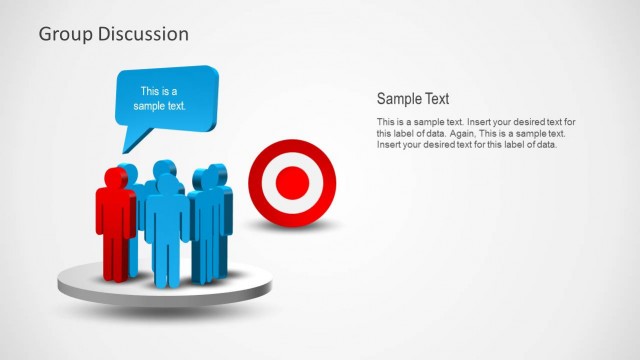 Group Discussion

This is a sample text.

Sample Text

This is a sample text. Insert your desired text for this label of data. Again, This is a sample text. Insert your desired text for this label of data.